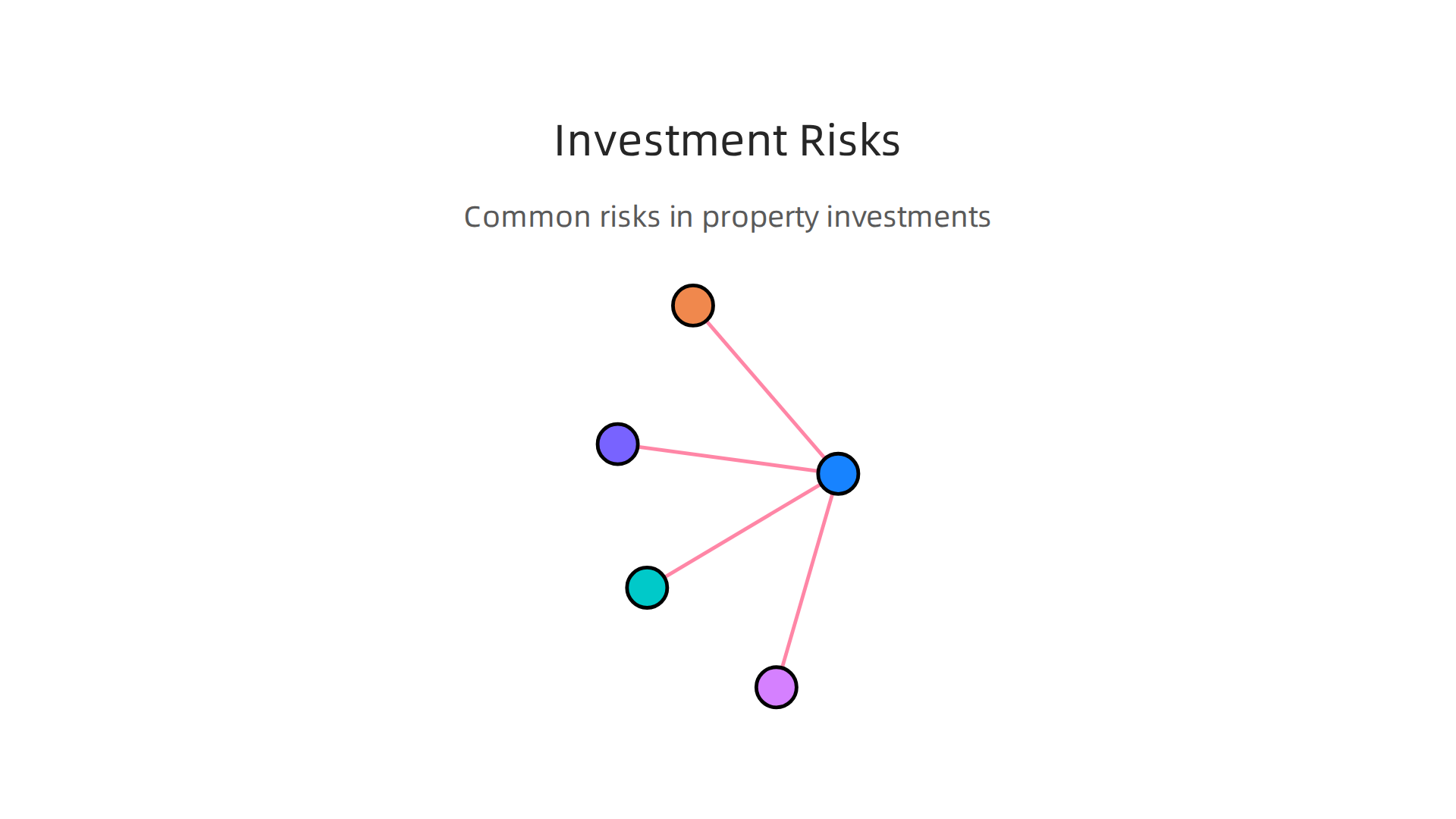 Investment Risks

Common risks in property investments